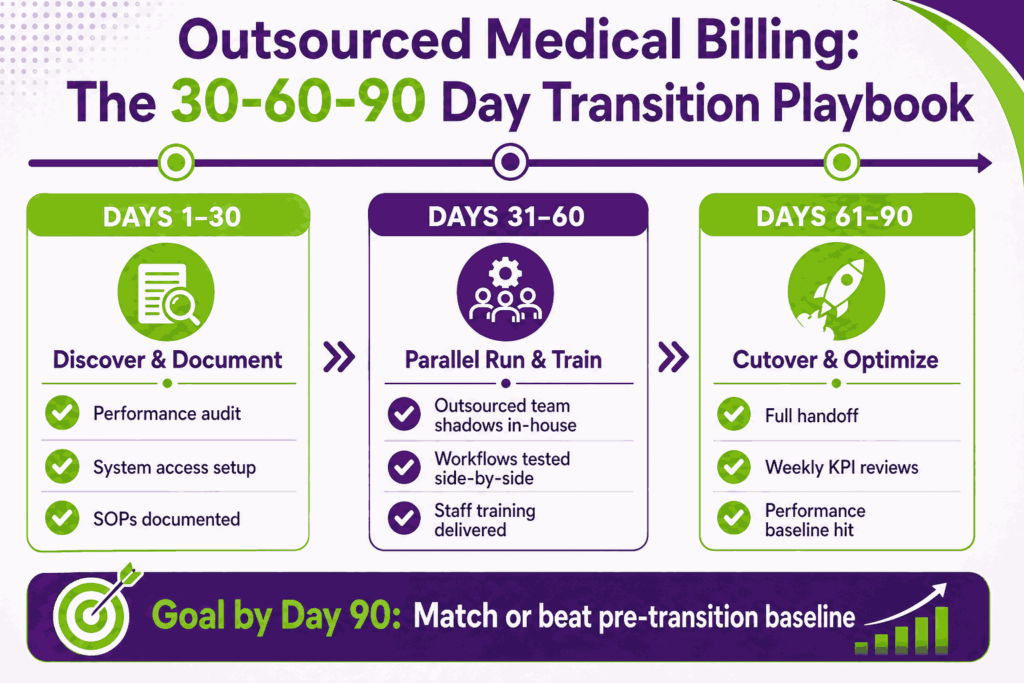 Outsourced Medical Billing: The 30-60-90 Day Transition Playbook

DAYS 1–30

Discover & Document

Performance audit

System access setup

SOPs documented

DAYS 31–60

Parallel Run & Train

Outsourced team shadows in-house

Workflows tested side-by-side

Staff training delivered

DAYS 61–90

Cutover & Optimize

Full handoff

Weekly KPI reviews

Performance baseline hit

Goal by Day 90: Match or beat pre-transition baseline